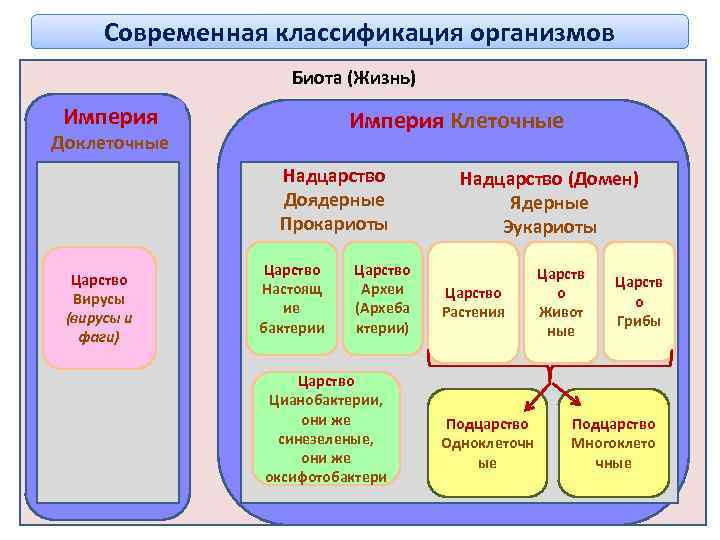 Современная классификация организмов

Биота (Жизнь)

Империя Доклеточные

Царство Вирусы (вирусы и фаги)

Империя Клеточные

Надцарство Доядерные Прокариоты

Царство Настоящие бактерии

Царство Археи (Архебактерии)

Царство Цианобактерии, они же синезеленые, они же оксифотобактери

Надцарство (Домен) Ядерные Эукариоты

Царство Растения

Царство Животные

Царство Грибы

Подцарство Одноклеточные

Подцарство Многоклеточные